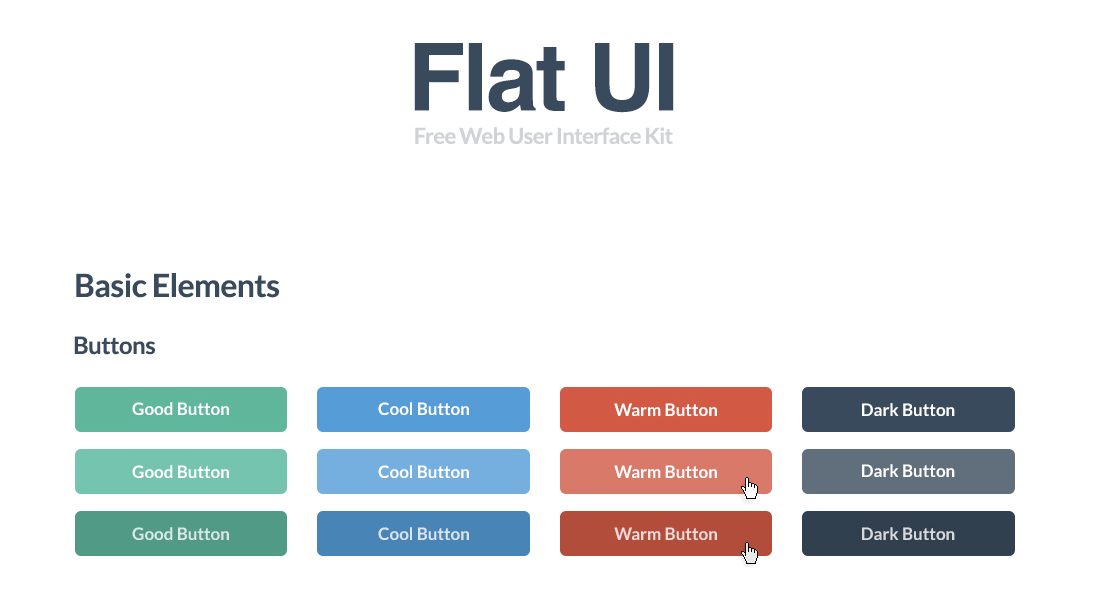 Flat UI
Free Web User Interface Kit

Basic Elements

Buttons

Good Button
Cool Button
Warm Button
Dark Button

Good Button
Cool Button
Warm Button
Dark Button

Good Button
Cool Button
Warm Button
Dark Button